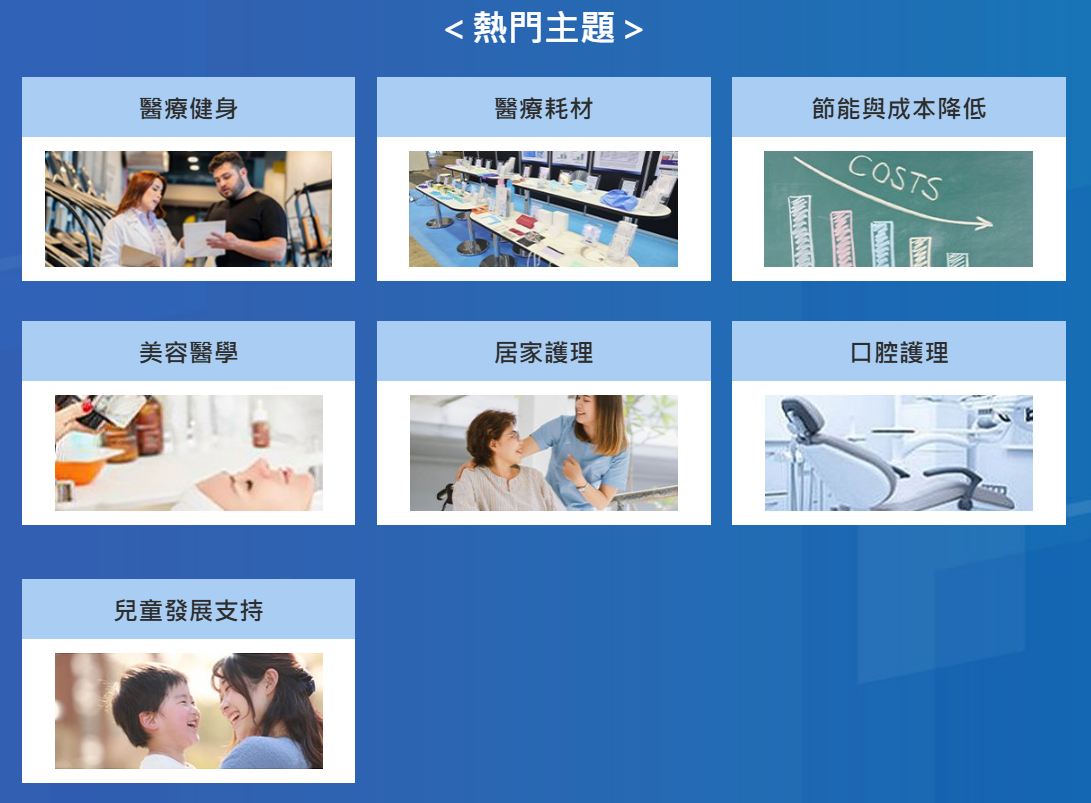 < 熱門主題 >

醫療健身

醫療耗材

節能與成本降低

COSTS

美容醫學

居家護理

口腔護理

兒童發展支持